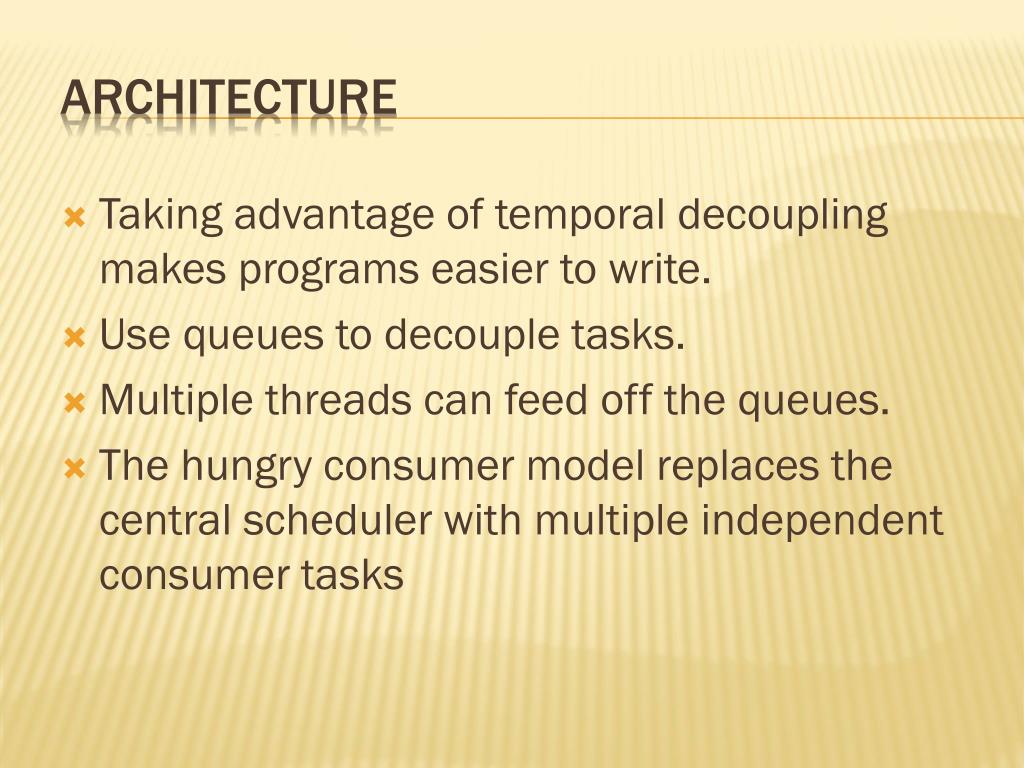 ARCHITECTURE

Taking advantage of temporal decoupling makes programs easier to write.

Use queues to decouple tasks.

Multiple threads can feed off the queues.

The hungry consumer model replaces the central scheduler with multiple independent consumer tasks